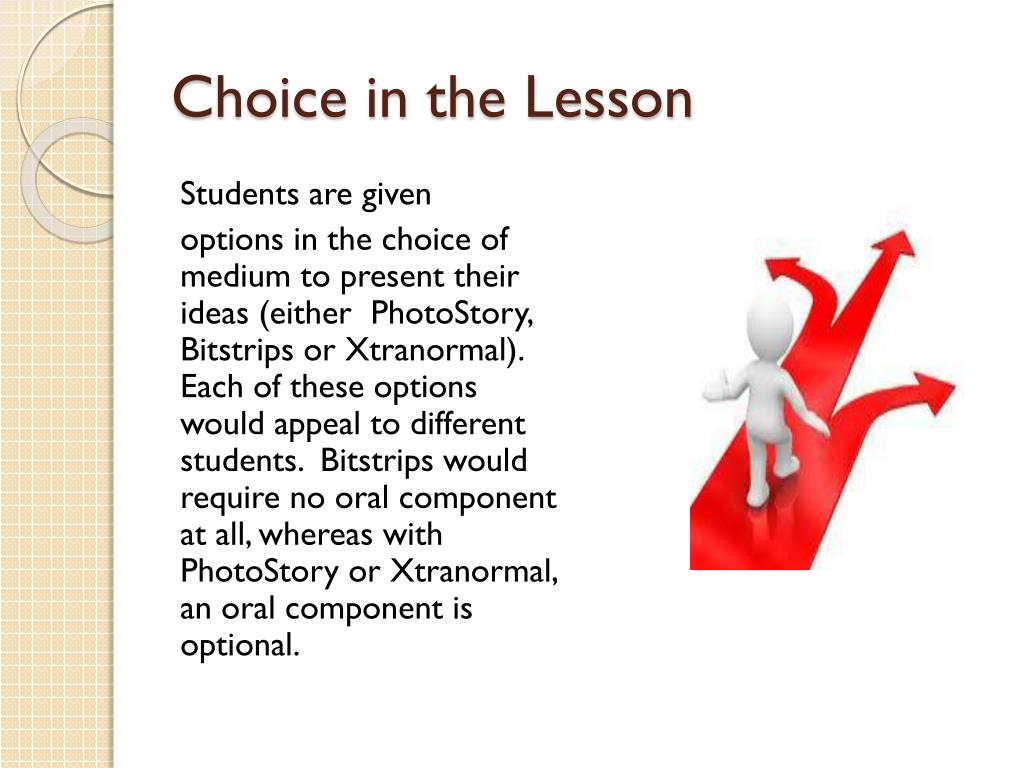 Choice in the Lesson

Students are given

options in the choice of medium to present their ideas (either PhotoStory, Bitstrips or Xtranormal). Each of these options would appeal to different students. Bitstrips would require no oral component at all, whereas with PhotoStory or Xtranormal, an oral component is optional.